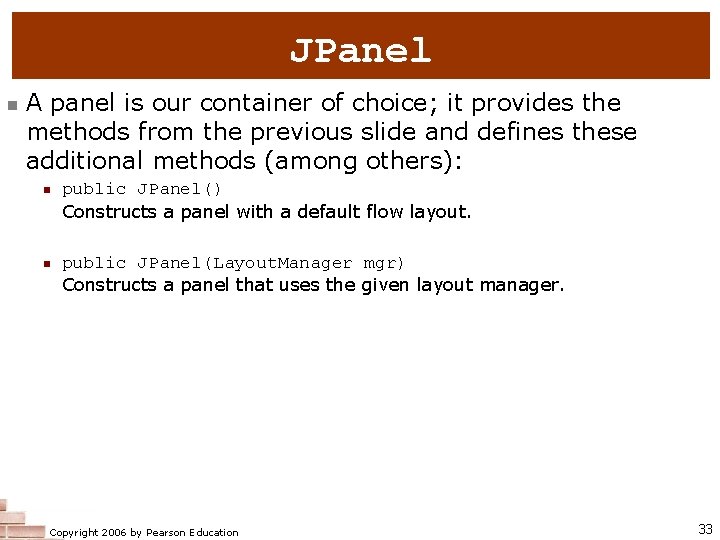 JPanel

A panel is our container of choice; it provides the methods from the previous slide and defines these additional methods (among others):

public JPanel()
Constructs a panel with a default flow layout.

public JPanel(LayoutManager mgr)
Constructs a panel that uses the given layout manager.

Copyright 2006 by Pearson Education

33